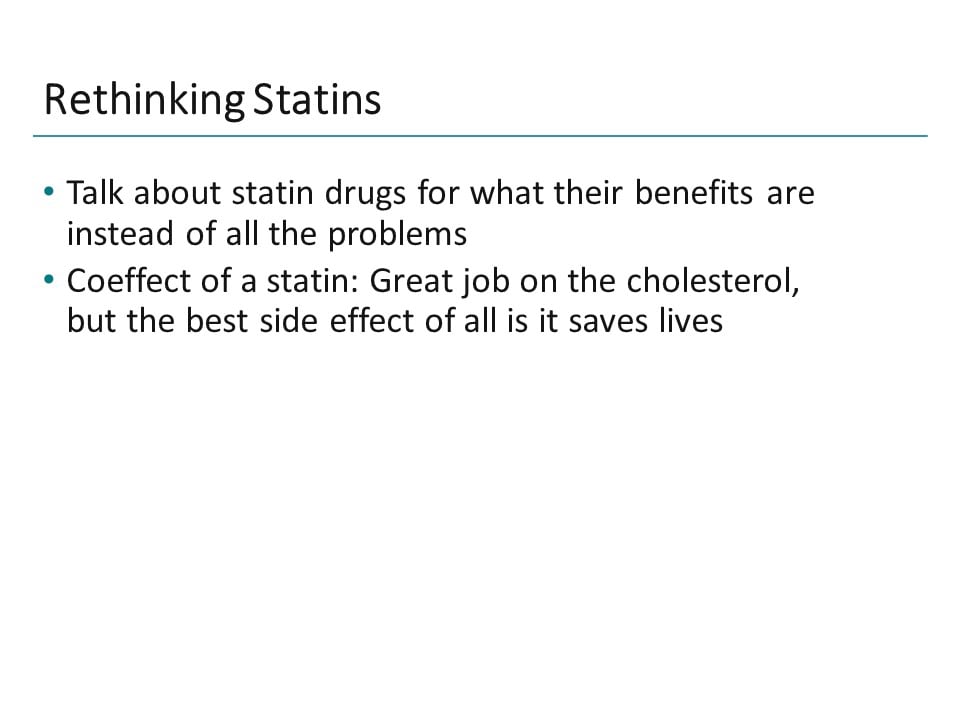 Rethinking Statins

• Talk about statin drugs for what their benefits are instead of all the problems
• Coeffect of a statin: Great job on the cholesterol, but the best side effect of all is it saves lives